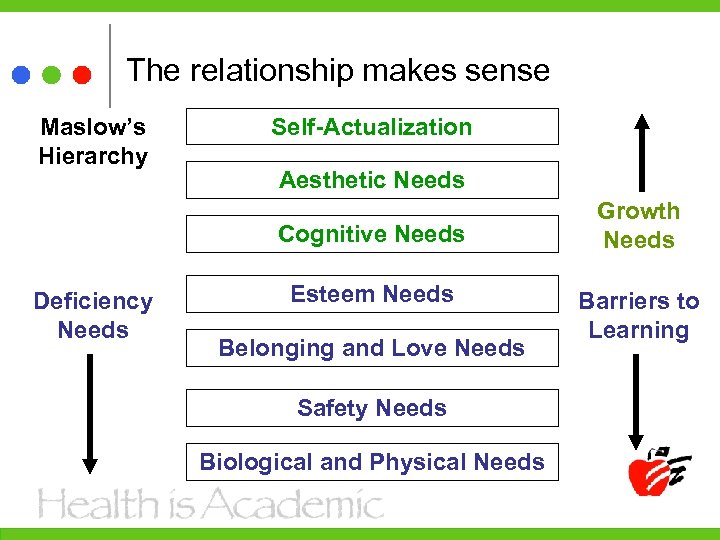 The relationship makes sense

Maslow's Hierarchy

Self-Actualization

Aesthetic Needs

Cognitive Needs

Esteem Needs

Belonging and Love Needs

Safety Needs

Biological and Physical Needs

Growth Needs

Deficiency Needs

Barriers to Learning

Health is Academic